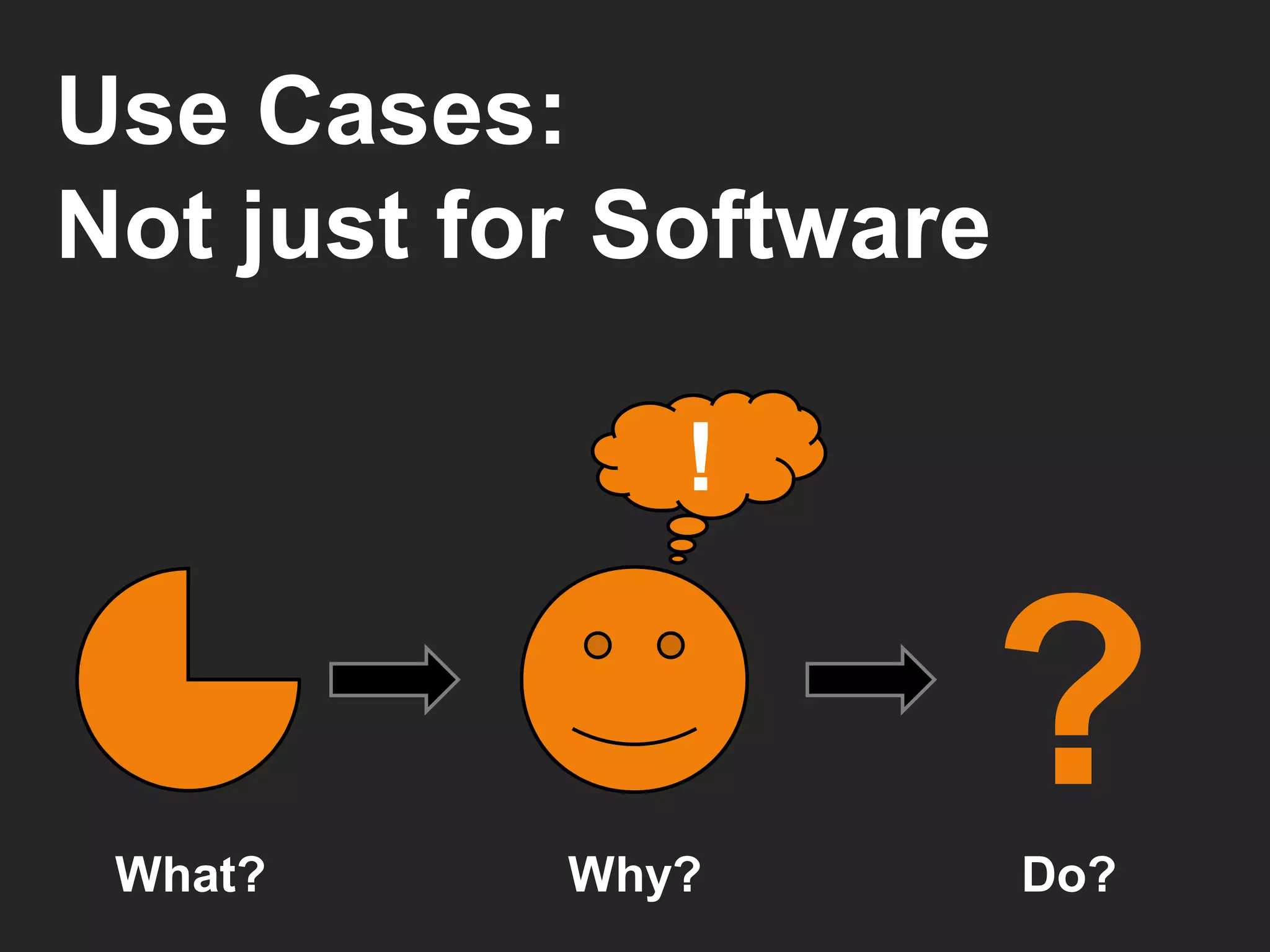 Use Cases:
Not just for Software

!

?

What?

Why?

Do?